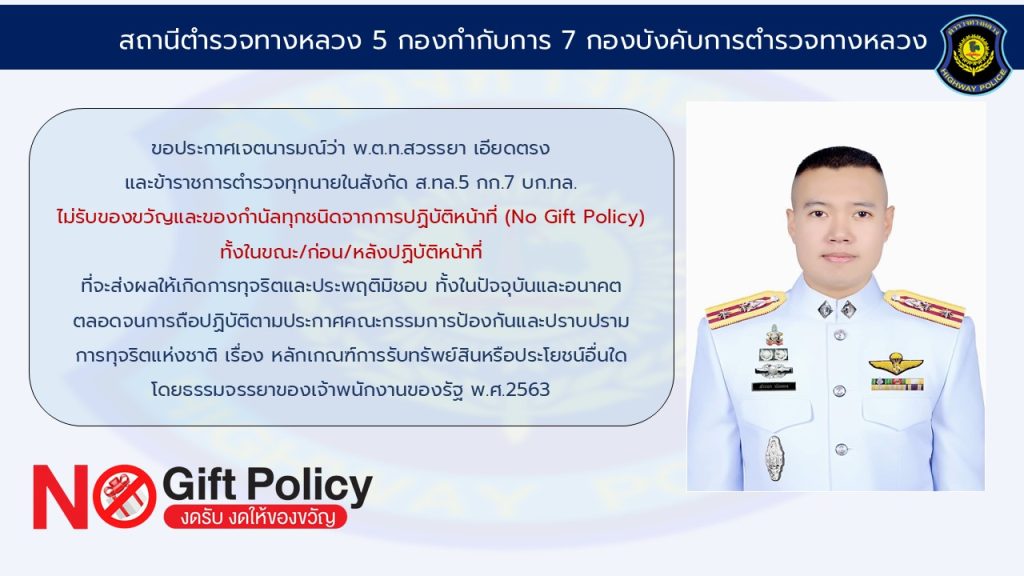 สถานีตำรวจทางหลวง 5 กองกำกับการ 7 กองบังคับการตำรวจทางหลวง

HIGHWAY POLICE

ขอประกาศเจตนารมณ์ว่า พ.ต.ท.สวรรยา เอียดตรง
และข้าราชการตำรวจทุกนายในสังกัด ส.ทล.5 กก.7 บก.ทล.
ไม่รับของขวัญและของกำนัลทุกชนิดจากการปฏิบัติหน้าที่ (No Gift Policy)
ทั้งในขณะ/ก่อน/หลังปฏิบัติหน้าที่
ที่จะส่งผลให้เกิดการทุจริตและประพฤติมิชอบ ทั้งในปัจจุบันและอนาคต
ตลอดจนการถือปฏิบัติตามประกาศคณะกรรมการป้องกันและปราบปราม
การทุจริตแห่งชาติ เรื่อง หลักเกณฑ์การรับทรัพย์สินหรือประโยชน์อื่นใด
โดยธรรมจรรยาของเจ้าพนักงานของรัฐ พ.ศ.2563

NO Gift Policy
งดรับ งดให้ของขวัญ